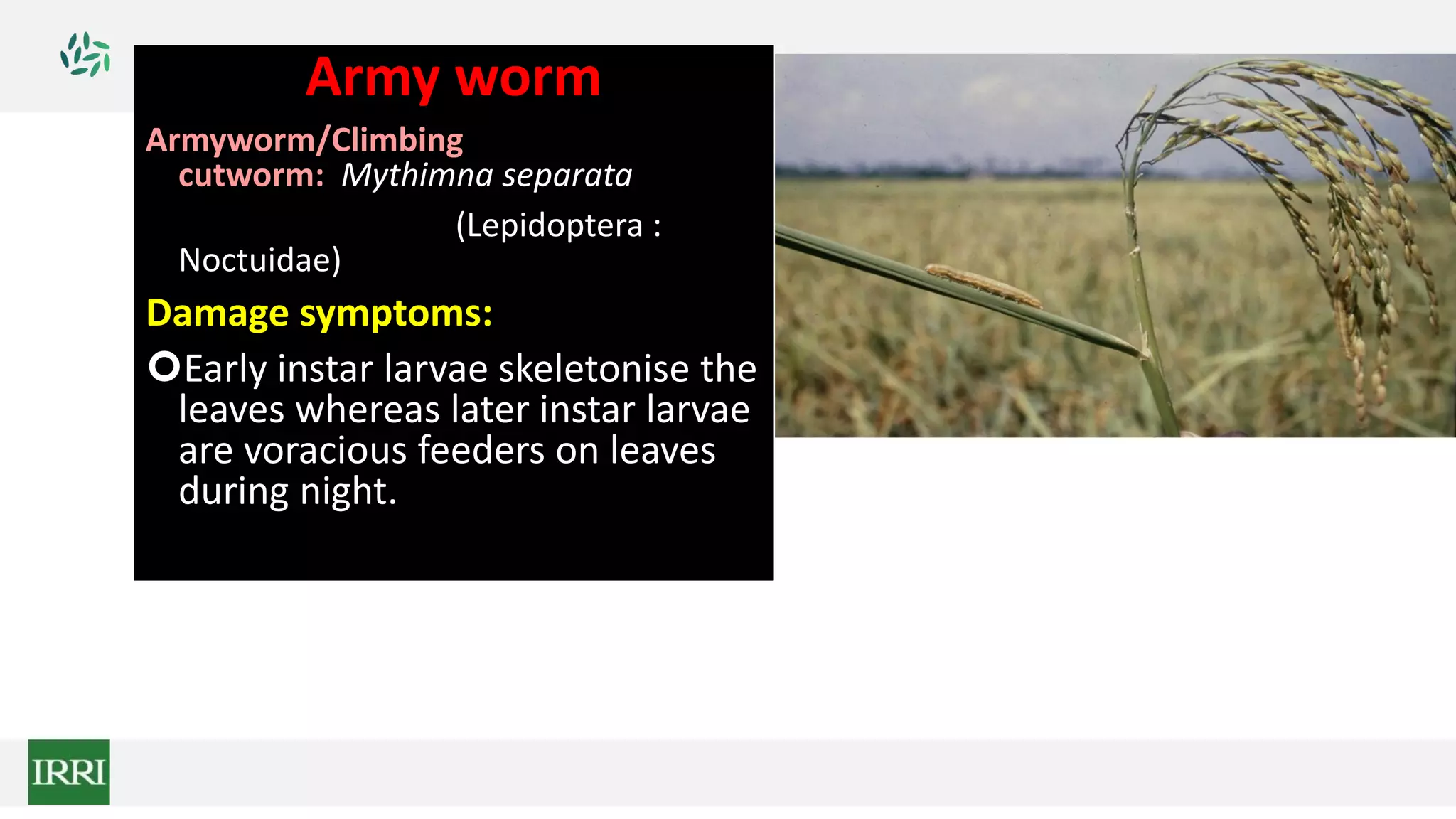 Army worm

Armyworm/Climbing cutworm: Mythimna separata (Lepidoptera : Noctuidae)

Damage symptoms:

Early instar larvae skeletonise the leaves whereas later instar larvae are voracious feeders on leaves during night.

IRRI